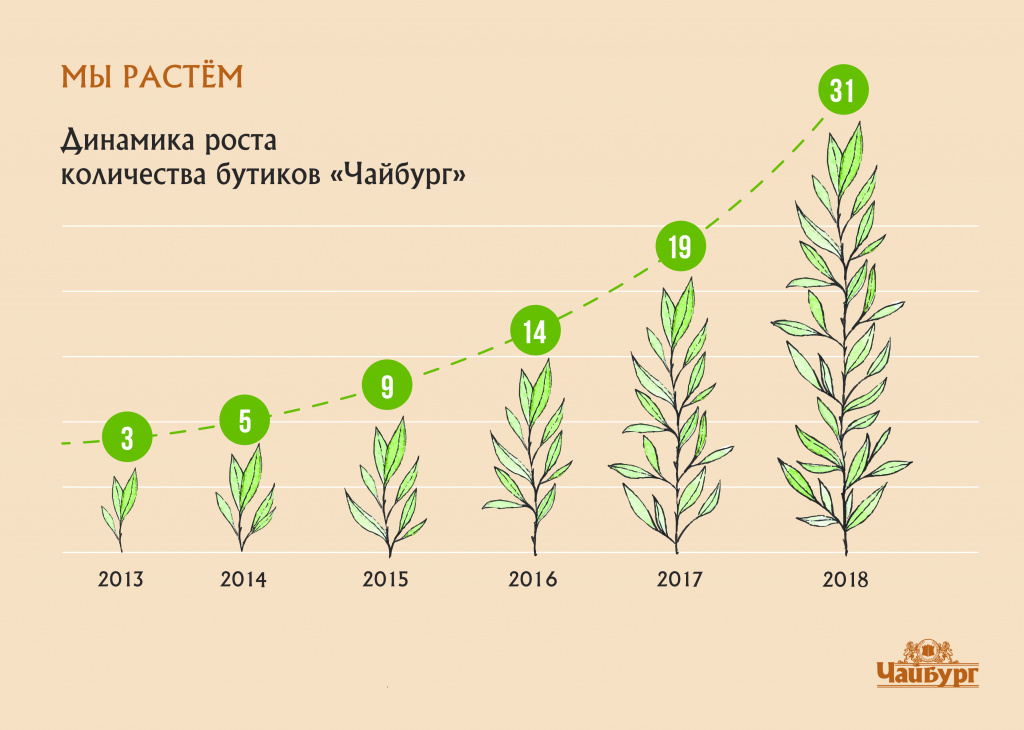 МЫ РАСТЁМ

Динамика роста количества бутиков «Чайбург»

3
5
9
14
19
31

2013
2014
2015
2016
2017
2018

Чайбург